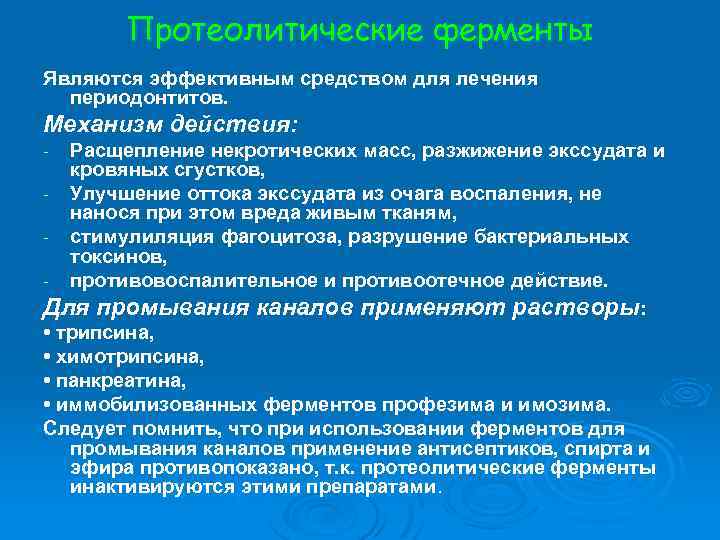 Протеолитические ферменты

Являются эффективным средством для лечения периодонтитов.

Механизм действия:

- Расщепление некротических масс, разжижение экссудата и кровяных сгустков,
- Улучшение оттока экссудата из очага воспаления, не нанося при этом вреда живым тканям,
- стимулиляция фагоцитоза, разрушение бактериальных токсинов,
- противовоспалительное и противоотечное действие.

Для промывания каналов применяют растворы:

• трипсина,
• химотрипсина,
• панкреатина,
• иммобилизованных ферментов профезима и имозима.

Следует помнить, что при использовании ферментов для промывания каналов применение антисептиков, спирта и эфира противопоказано, т.к. протеолитические ферменты инактивируются этими препаратами.